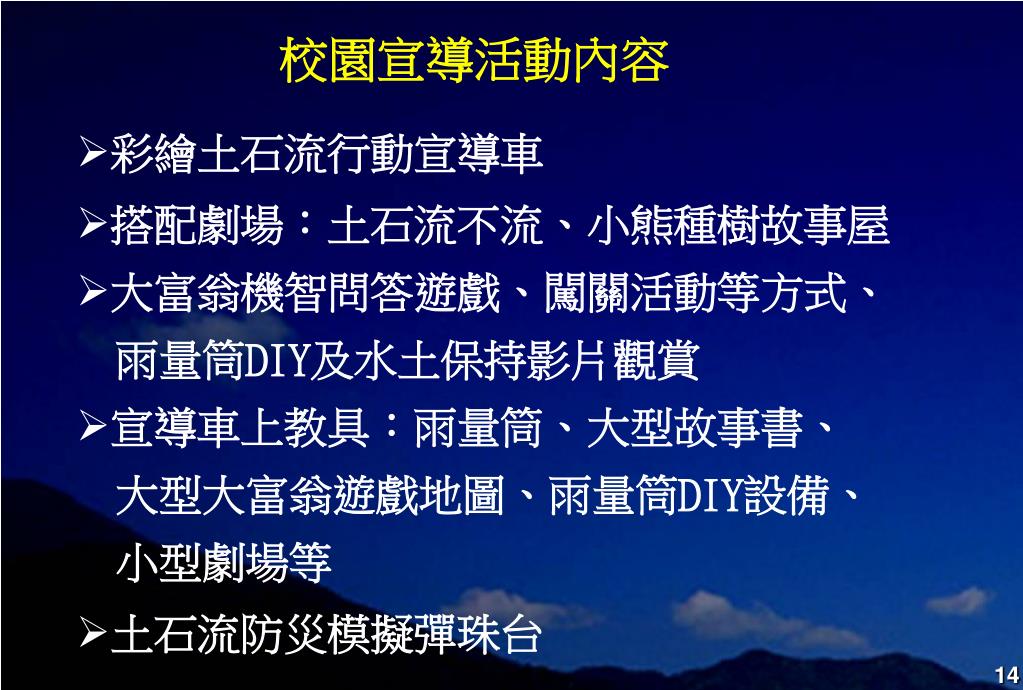 校園宣導活動內容

➢彩繪土石流行動宣導車

➢搭配劇場：土石流不流、小熊種樹故事屋

➢大富翁機智問答遊戲、闖關活動等方式、雨量筒DIY及水土保持影片觀賞

➢宣導車上教具：雨量筒、大型故事書、大型大富翁遊戲地圖、雨量筒DIY設備、小型劇場等

➢土石流防災模擬彈珠台

14